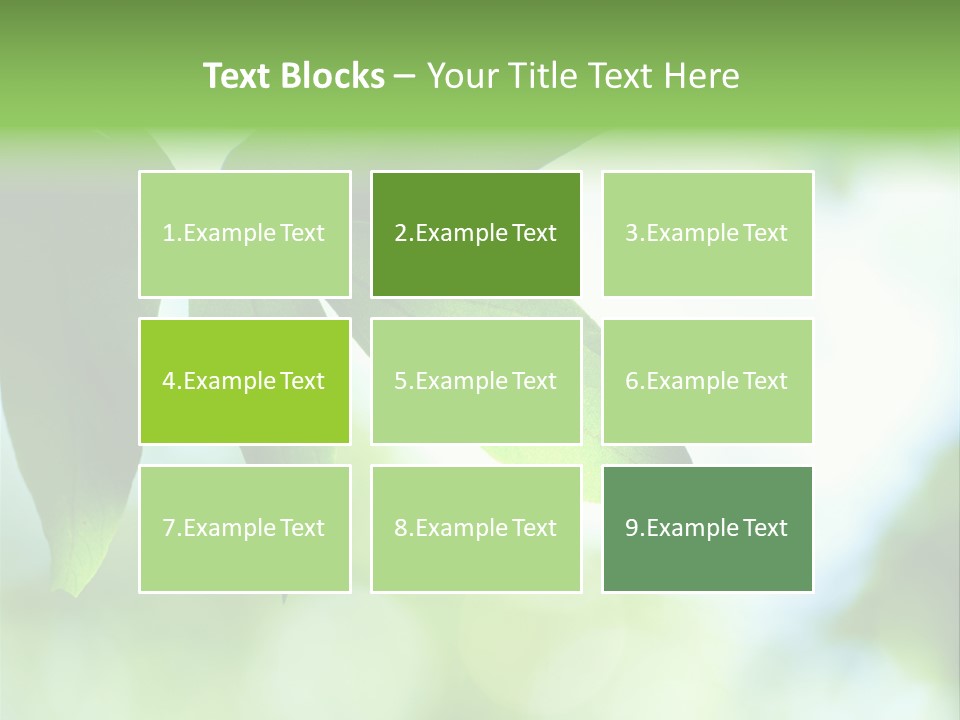 Text Blocks – Your Title Text Here

1.Example Text

2.Example Text

3.Example Text

4.Example Text

5.Example Text

6.Example Text

7.Example Text

8.Example Text

9.Example Text